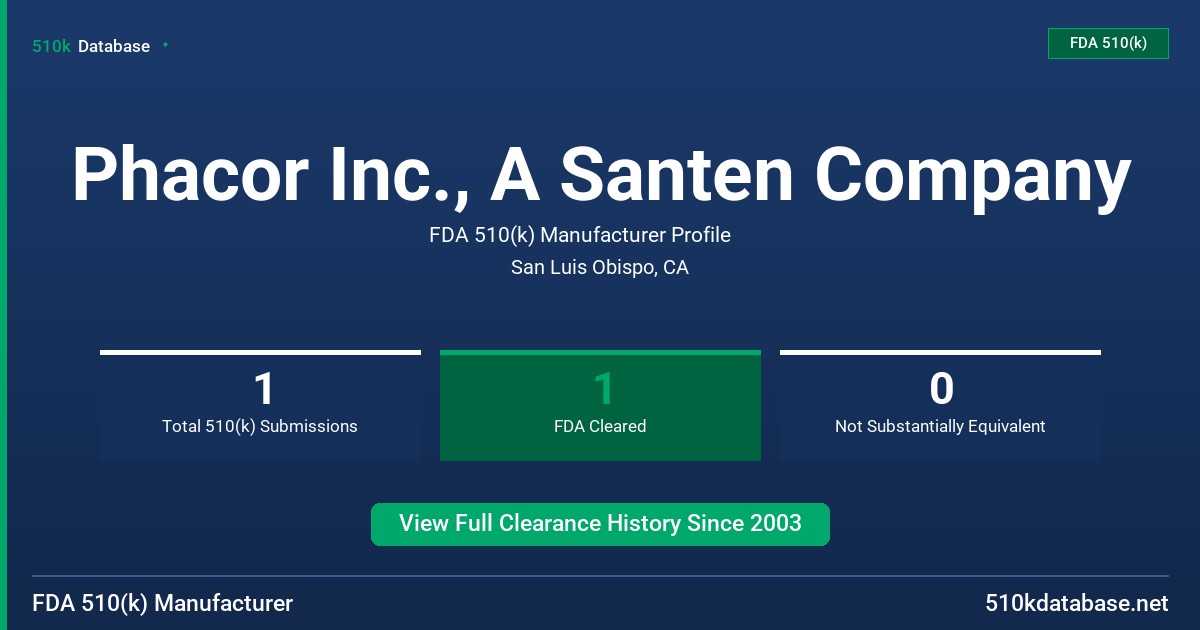 510k Database

FDA 510(k)

Phacor Inc., A Santen Company

FDA 510(k) Manufacturer Profile

San Luis Obispo, CA

1
Total 510(k) Submissions

1
FDA Cleared

0
Not Substantially Equivalent

View Full Clearance History Since 2003

FDA 510(k) Manufacturer

510kdatabase.net